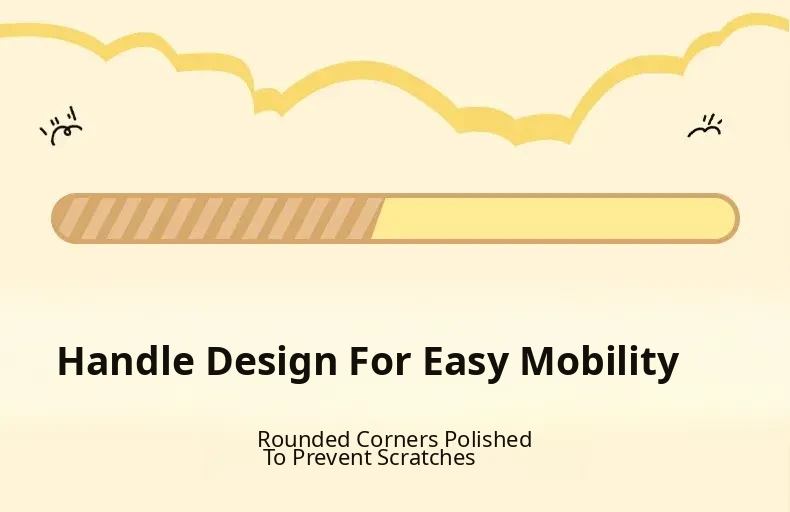 Handle Design For Easy Mobility

Rounded Corners Polished
To Prevent Scratches